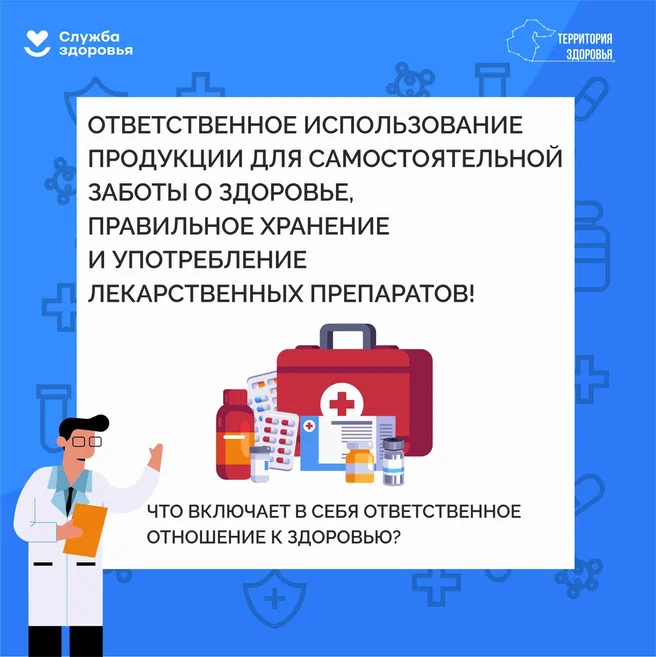 Служба здоровья

ТЕРРИТОРИЯ ЗДОРОВЬЯ

ОТВЕТСТВЕННОЕ ИСПОЛЬЗОВАНИЕ ПРОДУКЦИИ ДЛЯ САМОСТОЯТЕЛЬНОЙ ЗАБОТЫ О ЗДОРОВЬЕ, ПРАВИЛЬНОЕ ХРАНЕНИЕ И УПОТРЕБЛЕНИЕ ЛЕКАРСТВЕННЫХ ПРЕПАРАТОВ!

ЧТО ВКЛЮЧАЕТ В СЕБЯ ОТВЕТСТВЕННОЕ ОТНОШЕНИЕ К ЗДОРОВЬЮ?